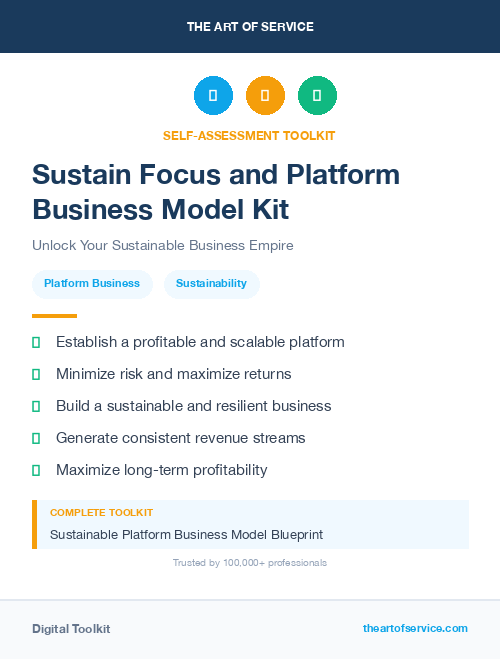 THE ART OF SERVICE

SELF-ASSESSMENT TOOLKIT

Sustain Focus and Platform Business Model Kit

Unlock Your Sustainable Business Empire

Platform Business

Sustainability

Establish a profitable and scalable platform

Minimize risk and maximize returns

Build a sustainable and resilient business

Generate consistent revenue streams

Maximize long-term profitability

COMPLETE TOOLKIT

Sustainable Platform Business Model Blueprint

Trusted by 100,000+ professionals

Digital Toolkit

theartofservice.com